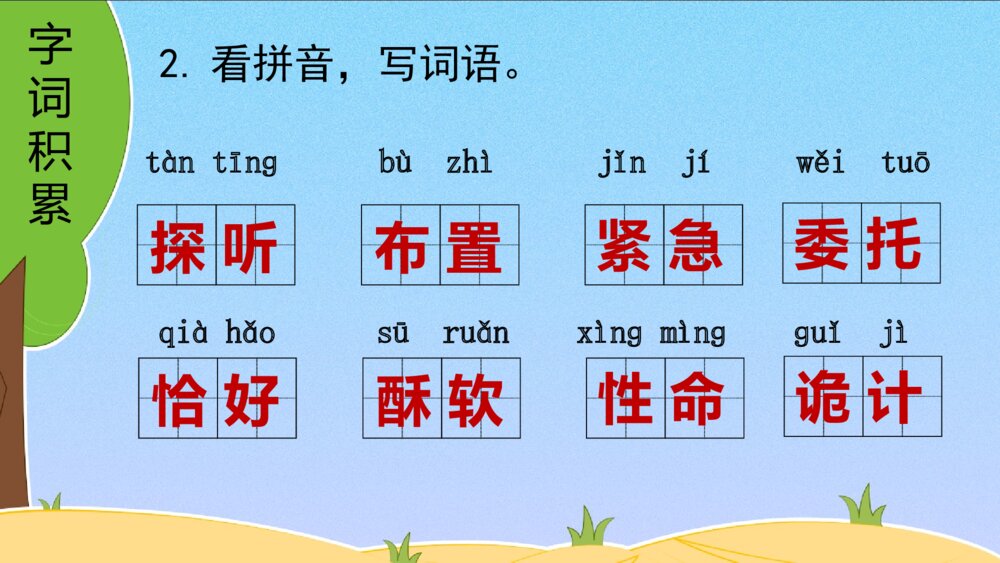 字词积累

2. 看拼音，写词语。

tàn tīng 探听　bù zhì 布置　jǐn jí 紧急　wěi tuō 委托

qià hǎo 恰好　sū ruǎn 酥软　xìng mìng 性命　guǐ jì 诡计